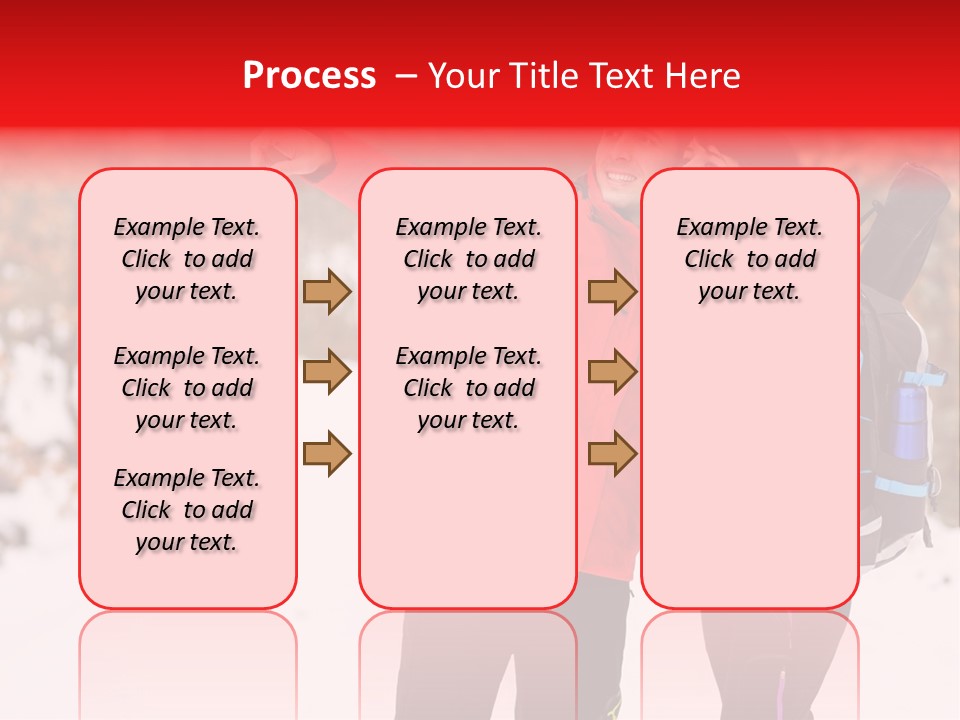 Process – Your Title Text Here

Example Text. Click to add your text.

Example Text. Click to add your text.

Example Text. Click to add your text.

Example Text. Click to add your text.

Example Text. Click to add your text.

Example Text. Click to add your text.